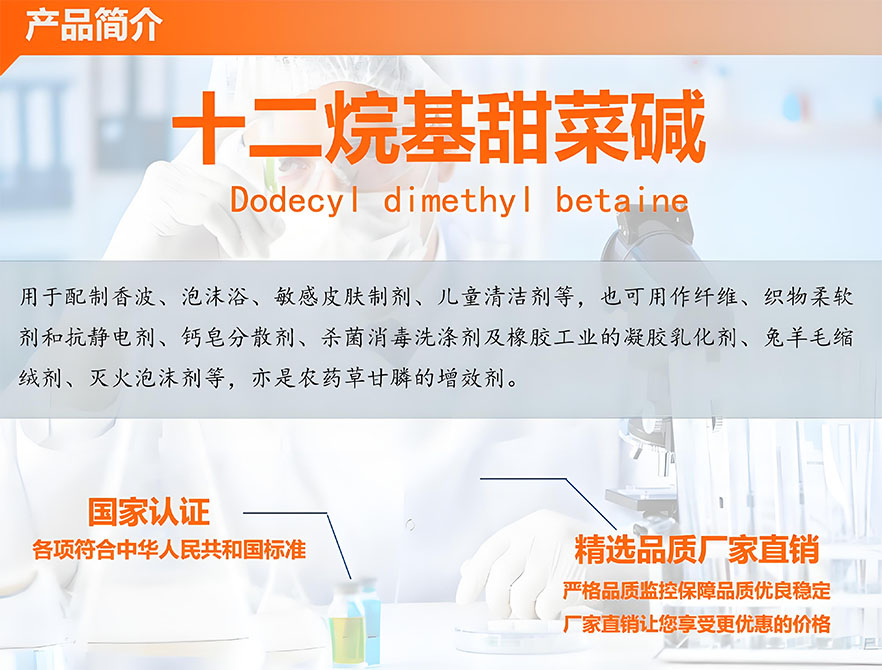 产品简介

十二烷基甜菜碱

Dodecyl dimethyl betaine

用于配制香波、泡沫浴、敏感皮肤制剂、儿童清洁剂等，也可用作纤维、织物柔软剂和抗静电剂、钙皂分散剂、杀菌消毒洗涤剂及橡胶工业的凝胶乳化剂、兔羊毛缩绒剂、灭火泡沫剂等，亦是农药草甘膦的增效剂。

国家认证
各项符合中华人民共和国标准

精选品质厂家直销
严格品质监控保障品质优良稳定
厂家直销让您享受更优惠的价格